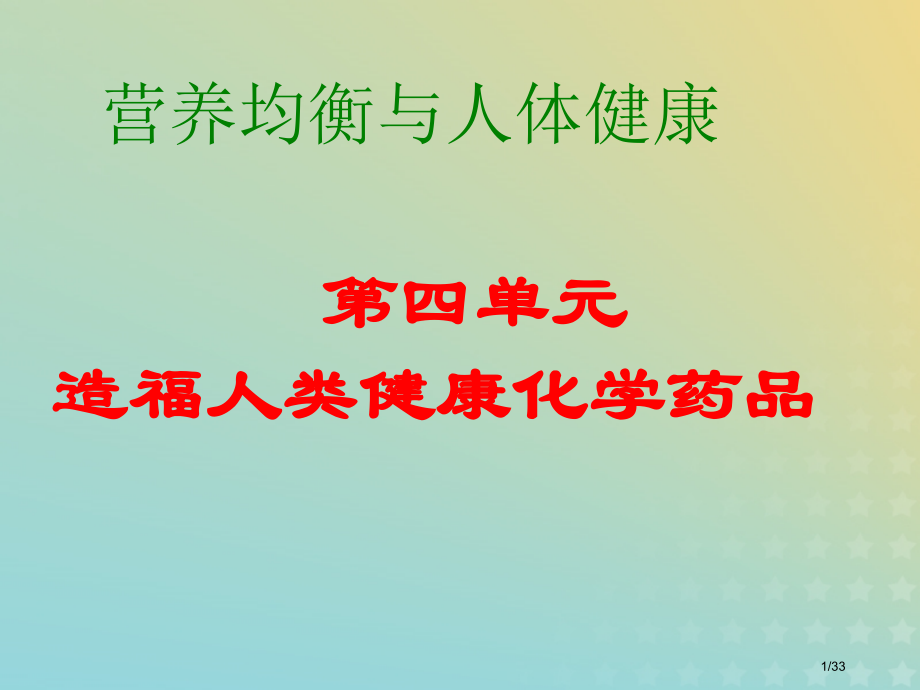 营养均衡与人体健康

第四单元

造福人类健康化学药品

1/33